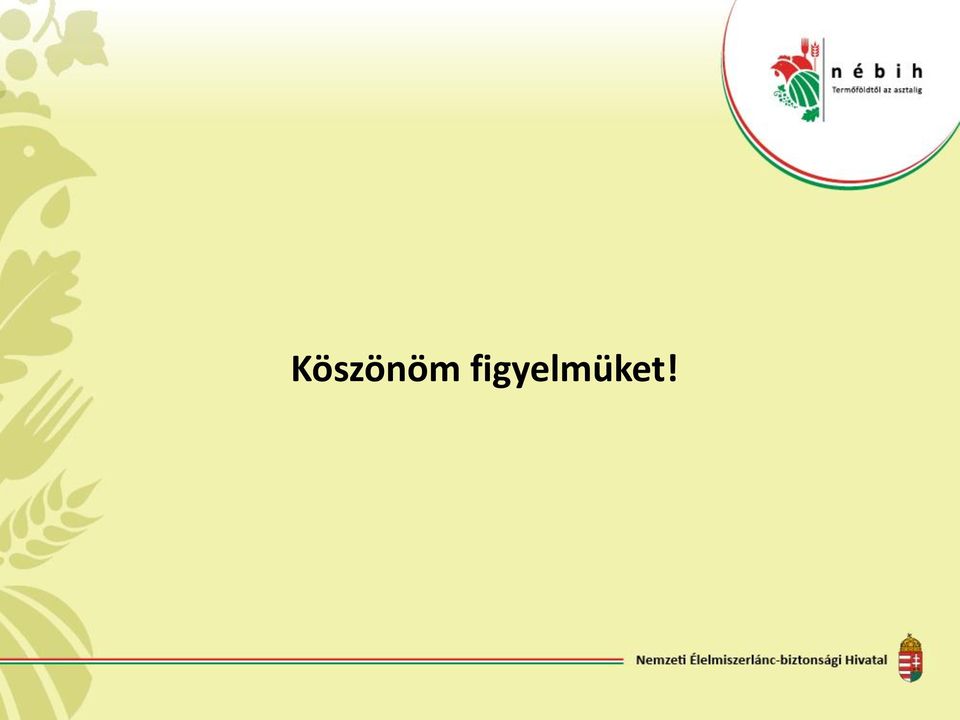 nébih
Termőföldtől az asztalig

Köszönöm figyelmüket!

Nemzeti Élelmiszerlánc-biztonsági Hivatal